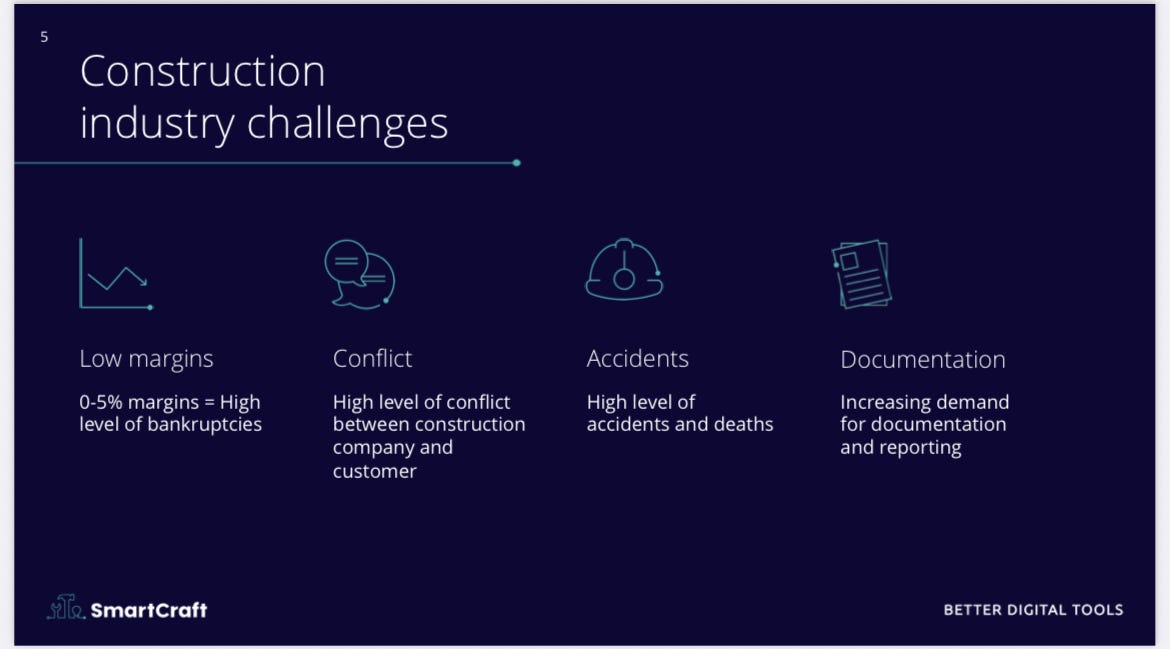 5

Construction industry challenges

Low margins

0-5% margins = High level of bankruptcies

Conflict

High level of conflict between construction company and customer

Accidents

High level of accidents and deaths

Documentation

Increasing demand for documentation and reporting

SmartCraft

BETTER DIGITAL TOOLS